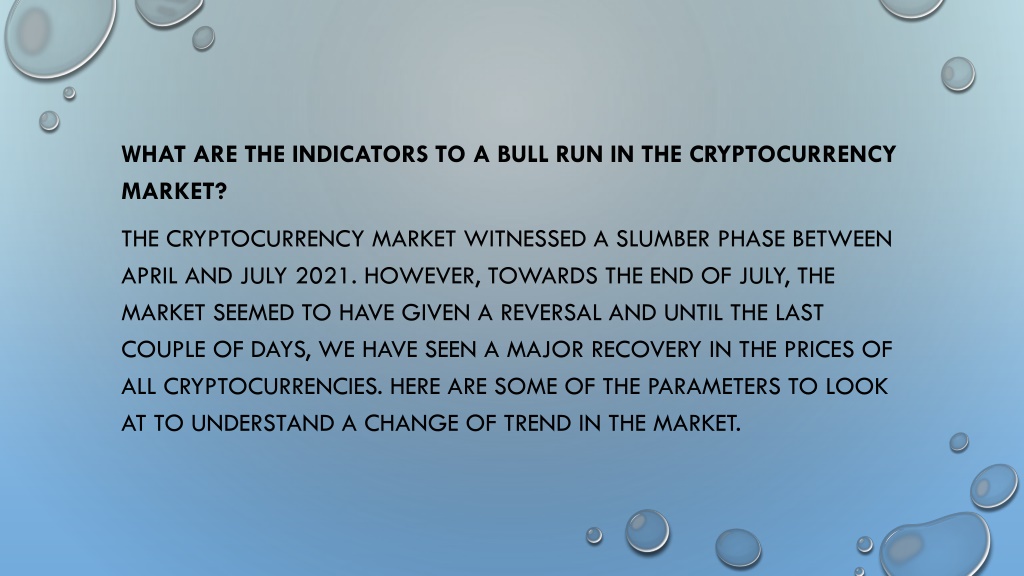 WHAT ARE THE INDICATORS TO A BULL RUN IN THE CRYPTOCURRENCY MARKET?

THE CRYPTOCURRENCY MARKET WITNESSED A SLUMBER PHASE BETWEEN APRIL AND JULY 2021. HOWEVER, TOWARDS THE END OF JULY, THE MARKET SEEMED TO HAVE GIVEN A REVERSAL AND UNTIL THE LAST COUPLE OF DAYS, WE HAVE SEEN A MAJOR RECOVERY IN THE PRICES OF ALL CRYPTOCURRENCIES. HERE ARE SOME OF THE PARAMETERS TO LOOK AT TO UNDERSTAND A CHANGE OF TREND IN THE MARKET.